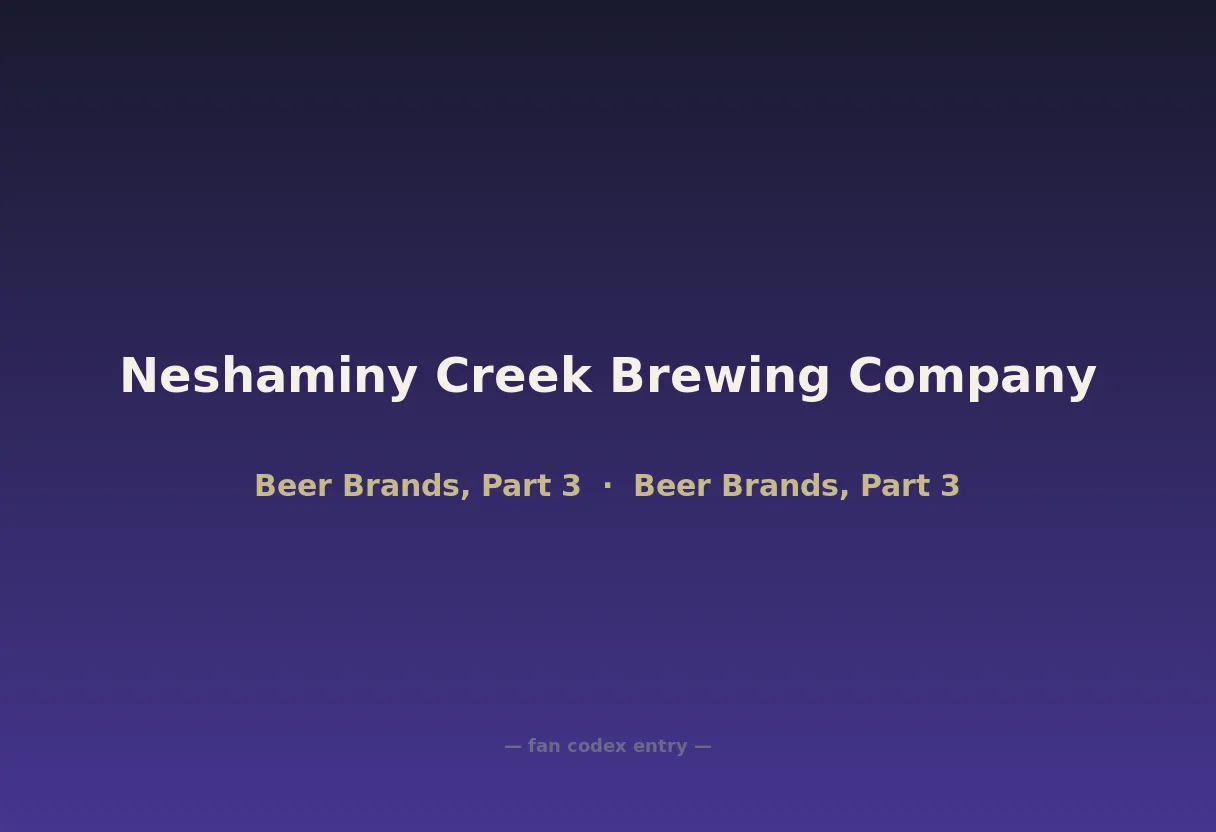 Neshaminy Creek Brewing Company

Beer Brands, Part 3 · Beer Brands, Part 3

— fan codex entry —